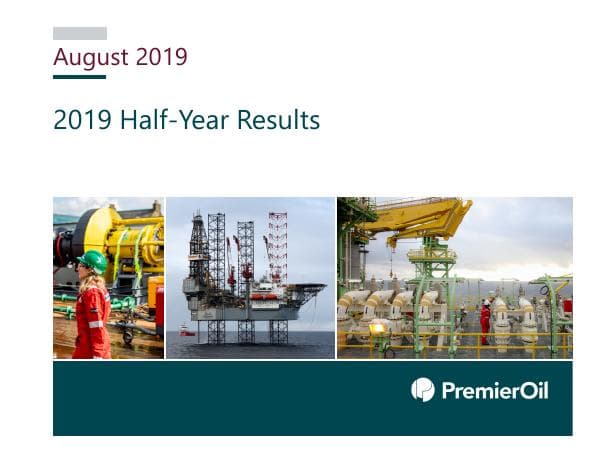 August 2019

2019 Half-Year Results

PremierOil